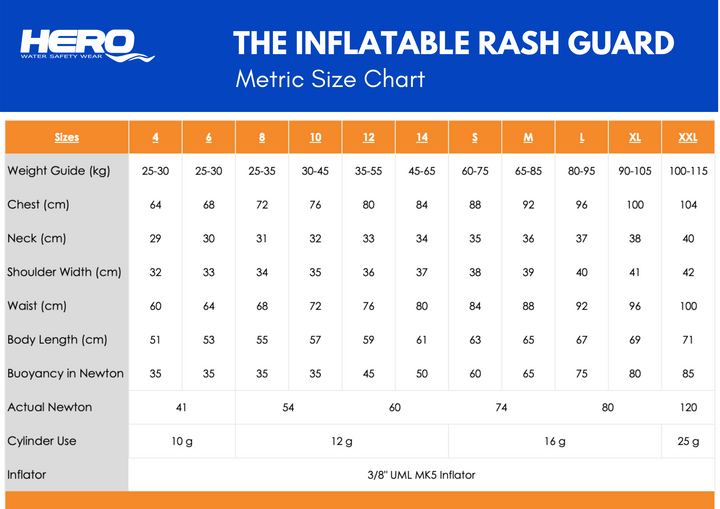 HERO
WATER SAFETY WEAR

THE INFLATABLE RASH GUARD
Metric Size Chart

| Sizes | 4 | 6 | 8 | 10 | 12 | 14 | S | M | L | XL | XXL |
|---|---|---|---|---|---|---|---|---|---|---|---|
| Weight Guide (kg) | 25-30 | 25-30 | 25-35 | 30-45 | 35-55 | 45-65 | 60-75 | 65-85 | 80-95 | 90-105 | 100-115 |
| Chest (cm) | 64 | 68 | 72 | 76 | 80 | 84 | 88 | 92 | 96 | 100 | 104 |
| Neck (cm) | 29 | 30 | 31 | 32 | 33 | 34 | 35 | 36 | 37 | 38 | 40 |
| Shoulder Width (cm) | 32 | 33 | 34 | 35 | 36 | 37 | 38 | 39 | 40 | 41 | 42 |
| Waist (cm) | 60 | 64 | 68 | 72 | 76 | 80 | 84 | 88 | 92 | 96 | 100 |
| Body Length (cm) | 51 | 53 | 55 | 57 | 59 | 61 | 63 | 65 | 67 | 69 | 71 |
| Buoyancy in Newton | 35 | 35 | 35 | 35 | 45 | 50 | 60 | 65 | 75 | 80 | 85 |
| Actual Newton | 41 | | 54 | | 60 | | 74 | | 80 | | 120 |
| Cylinder Use | 10 g | | 12 g | | | | 16 g | | | | 25 g |
| Inflator | 3/8" UML MK5 Inflator | | | | | | | | | | |